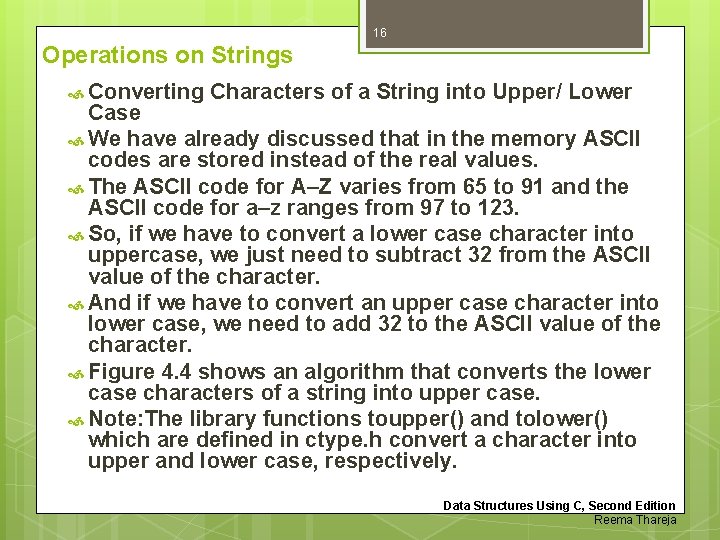 16

Operations on Strings

Converting Characters of a String into Upper/ Lower Case

We have already discussed that in the memory ASCII codes are stored instead of the real values.

The ASCII code for A–Z varies from 65 to 91 and the ASCII code for a–z ranges from 97 to 123.

So, if we have to convert a lower case character into uppercase, we just need to subtract 32 from the ASCII value of the character.

And if we have to convert an upper case character into lower case, we need to add 32 to the ASCII value of the character.

Figure 4.4 shows an algorithm that converts the lower case characters of a string into upper case.

Note:The library functions toupper() and tolower() which are defined in ctype.h convert a character into upper and lower case, respectively.

Data Structures Using C, Second Edition
Reema Thareja